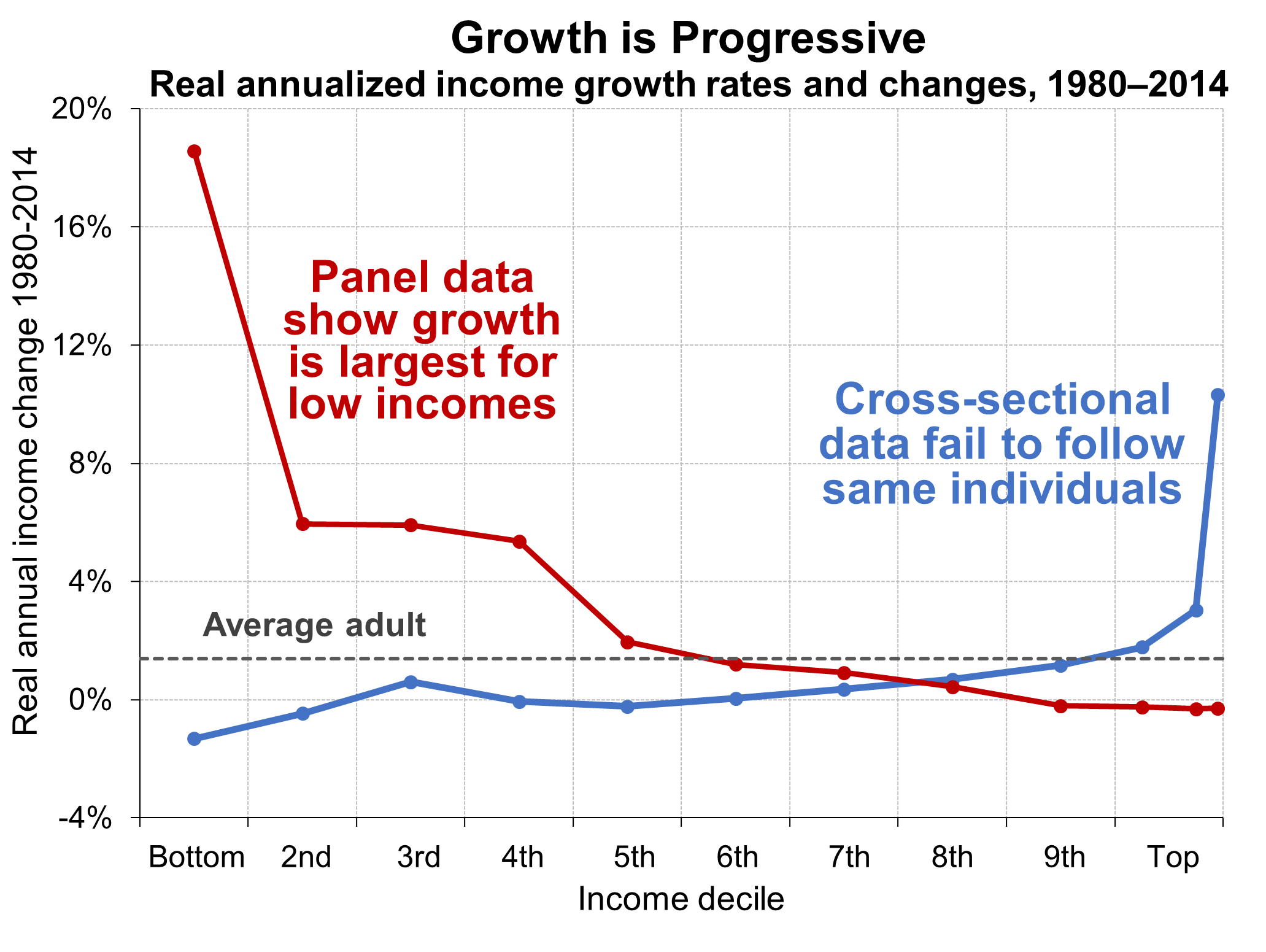 Growth is Progressive
Real annualized income growth rates and changes, 1980–2014

Real annual income change 1980-2014

20%
16%
12%
8%
4%
0%
-4%

Panel data show growth is largest for low incomes

Cross-sectional data fail to follow same individuals

Average adult

Bottom
2nd
3rd
4th
5th
6th
7th
8th
9th
Top

Income decile